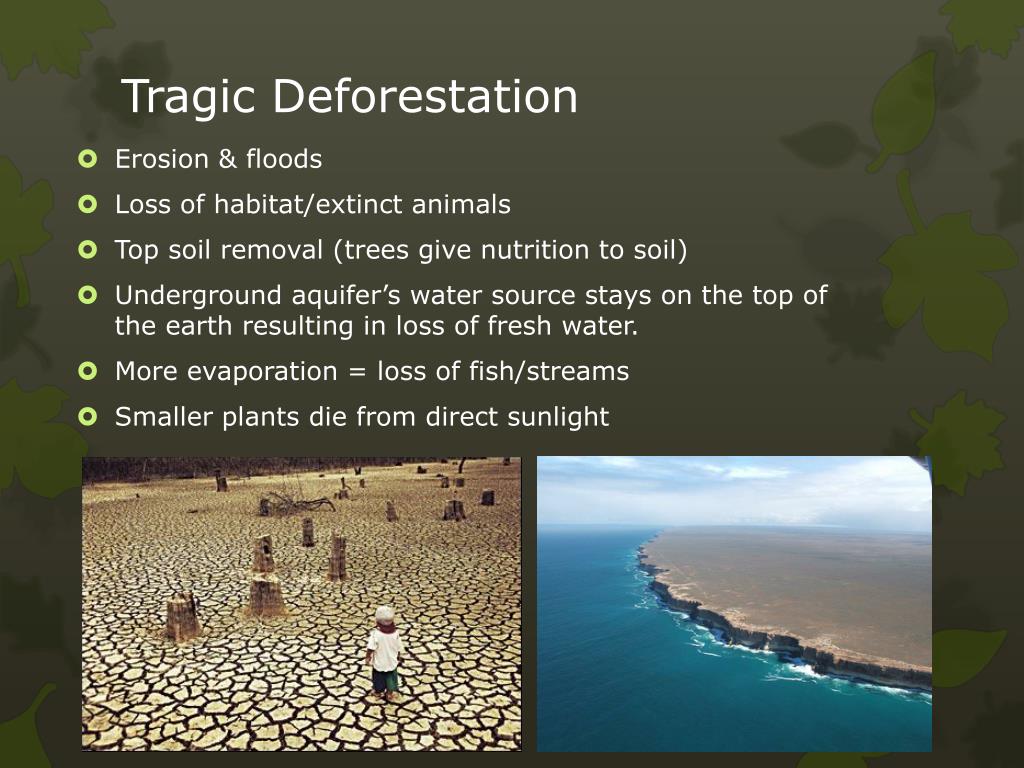 Tragic Deforestation

Erosion & floods

Loss of habitat/extinct animals

Top soil removal (trees give nutrition to soil)

Underground aquifer's water source stays on the top of the earth resulting in loss of fresh water.

More evaporation = loss of fish/streams

Smaller plants die from direct sunlight